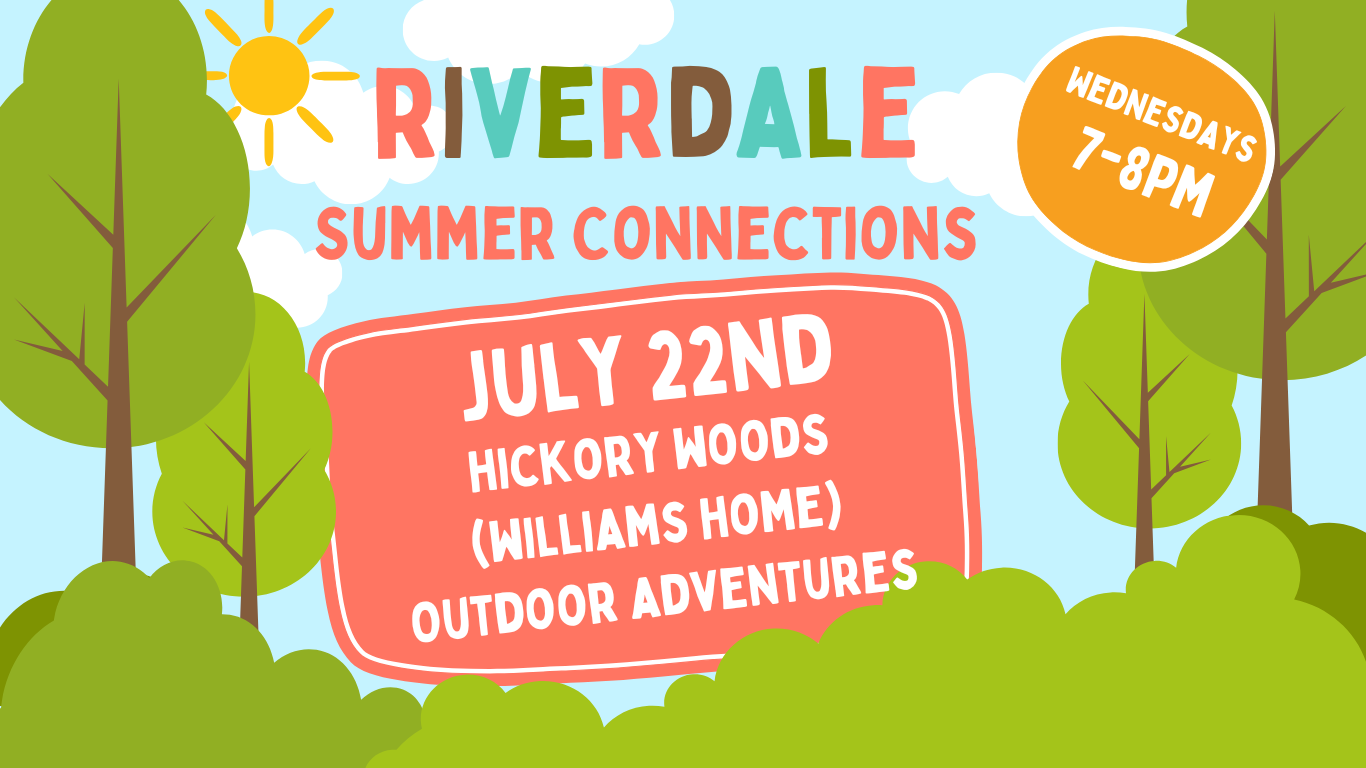 RIVERDALE
SUMMER CONNECTIONS

WEDNESDAYS
7-8PM

JULY 22ND
HICKORY WOODS
(WILLIAMS HOME)
OUTDOOR ADVENTURES